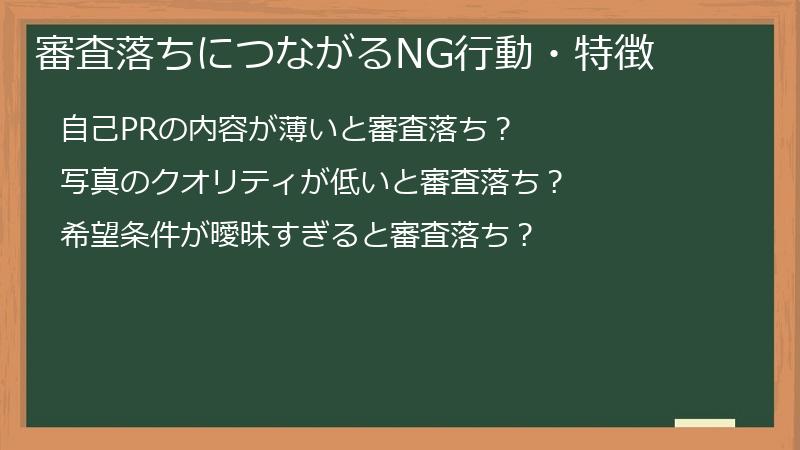 審査落ちにつながるNG行動・特徴

自己PRの内容が薄いと審査落ち？

写真のクオリティが低いと審査落ち？

希望条件が曖昧すぎると審査落ち？